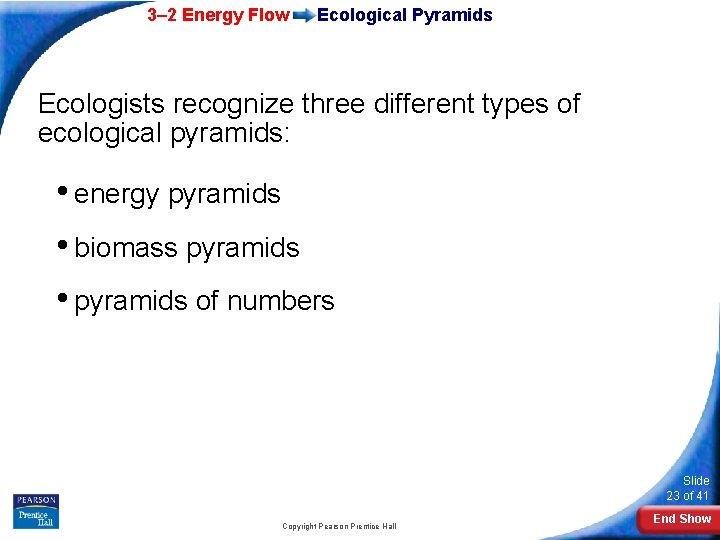 3–2 Energy Flow Ecological Pyramids

Ecologists recognize three different types of ecological pyramids:

• energy pyramids

• biomass pyramids

• pyramids of numbers

PEARSON
Prentice Hall

Copyright Pearson Prentice Hall

Slide 23 of 41

End Show